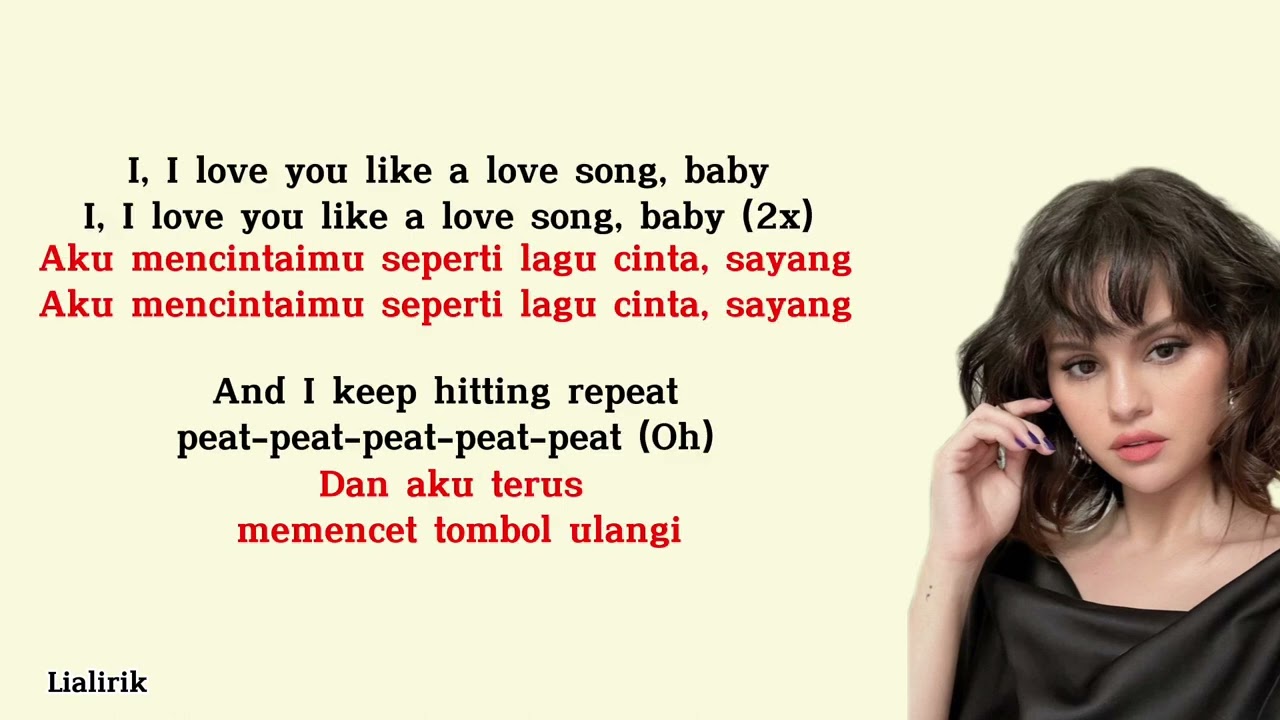 I, I love you like a love song, baby
I, I love you like a love song, baby (2x)
Aku mencintaimu seperti lagu cinta, sayang
Aku mencintaimu seperti lagu cinta, sayang

And I keep hitting repeat
peat-peat-peat-peat-peat (Oh)
Dan aku terus
memencet tombol ulangi

Lialirik